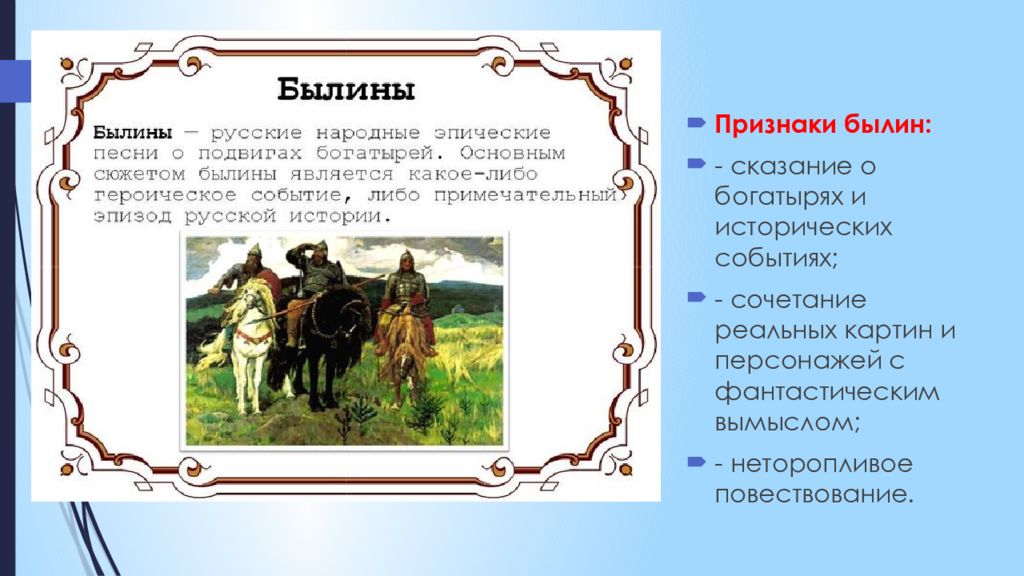 Былины

Былины — русские народные эпические песни о подвигах богатырей. Основным сюжетом былины является какое-либо героическое событие, либо примечательный эпизод русской истории.

Признаки былин:

- сказание о богатырях и исторических событиях;

- сочетание реальных картин и персонажей с фантастическим вымыслом;

- неторопливое повествование.